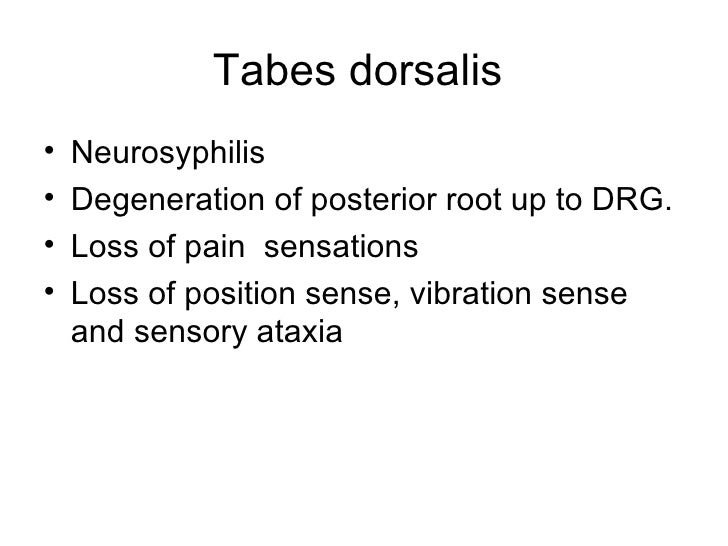 Tabes dorsalis

• Neurosyphilis
• Degeneration of posterior root up to DRG.
• Loss of pain sensations
• Loss of position sense, vibration sense and sensory ataxia